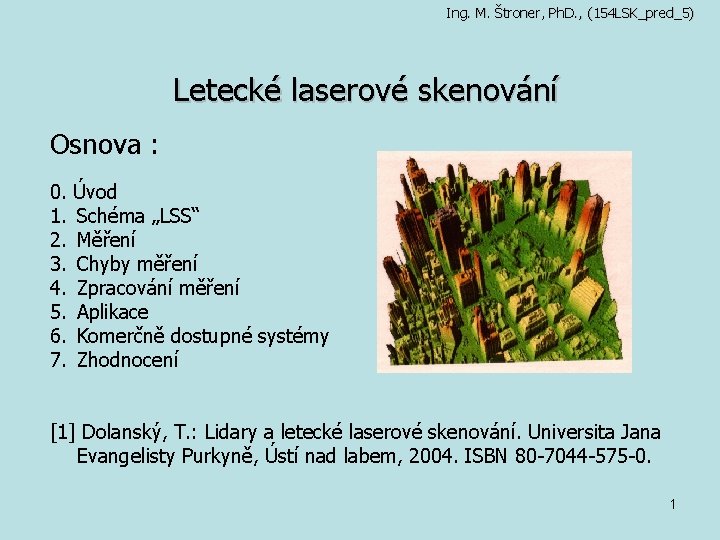 Ing. M. Štroner, PhD., (154LSK_pred_5)

Letecké laserové skenování

Osnova :

0. Úvod
1. Schéma „LSS“
2. Měření
3. Chyby měření
4. Zpracování měření
5. Aplikace
6. Komerčně dostupné systémy
7. Zhodnocení

[1] Dolanský, T.: Lidary a letecké laserové skenování. Universita Jana Evangelisty Purkyně, Ústí nad labem, 2004. ISBN 80-7044-575-0.

1